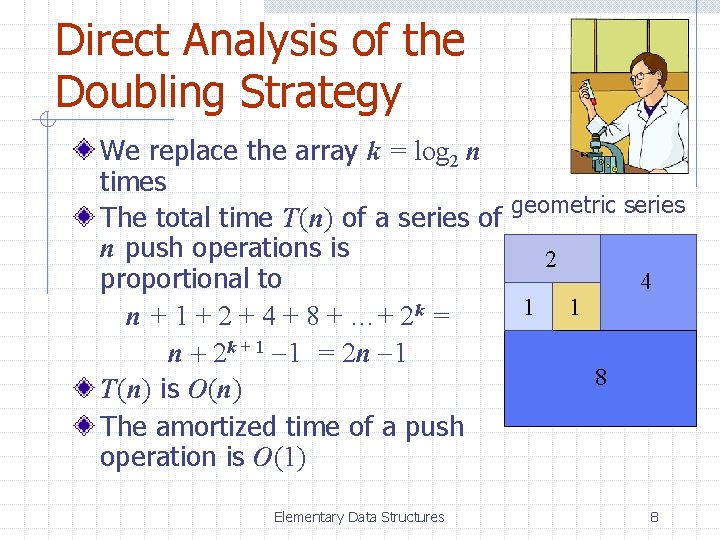 Direct Analysis of the Doubling Strategy

We replace the array $k = \log_2 n$ times

The total time $T(n)$ of a series of $n$ push operations is proportional to

$n + 1 + 2 + 4 + 8 + \ldots + 2^k =$

$n + 2^{k+1} - 1 = 2n - 1$

$T(n)$ is $O(n)$

The amortized time of a push operation is $O(1)$

geometric series

2

4

1

1

8

Elementary Data Structures

8